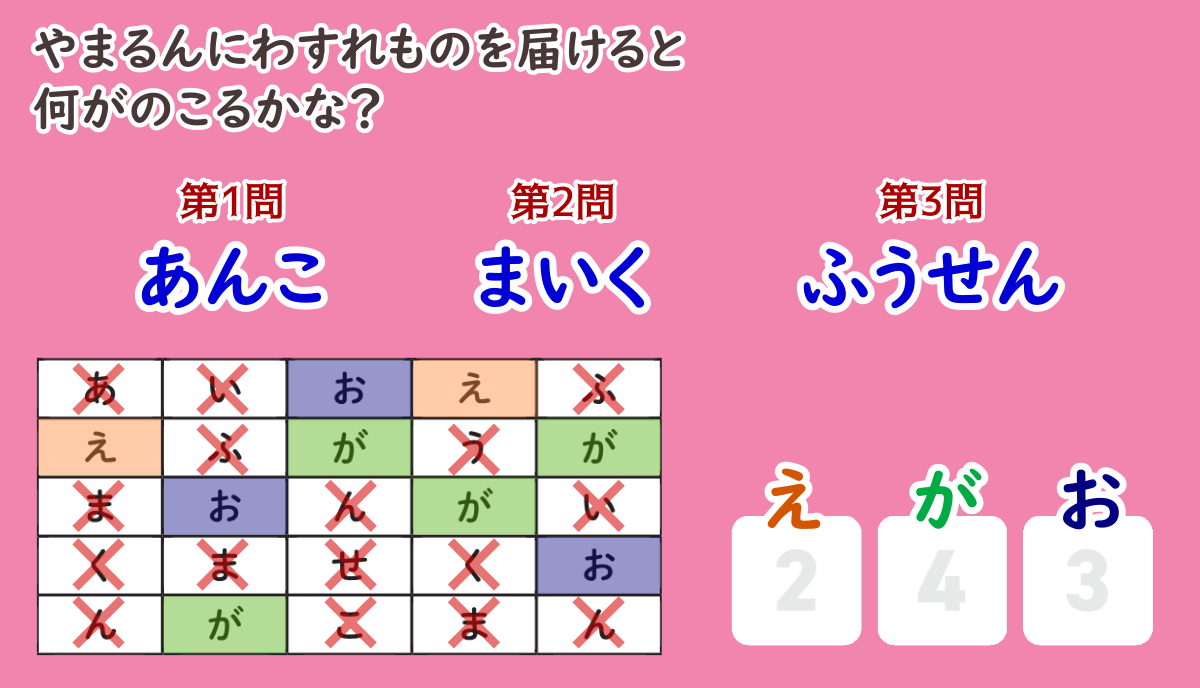 やまるんにわすれものを届けると
何がのこるかな？

第1問
あんこ

第2問
まいく

第3問
ふうせん

| あ | い | お | え | ふ |
|---|---|---|---|---|
| え | ふ | が | う | が |
| ま | お | ん | が | い |
| く | ま | せ | く | お |
| ん | が | こ | ま | ん |

え
2

が
4

お
3